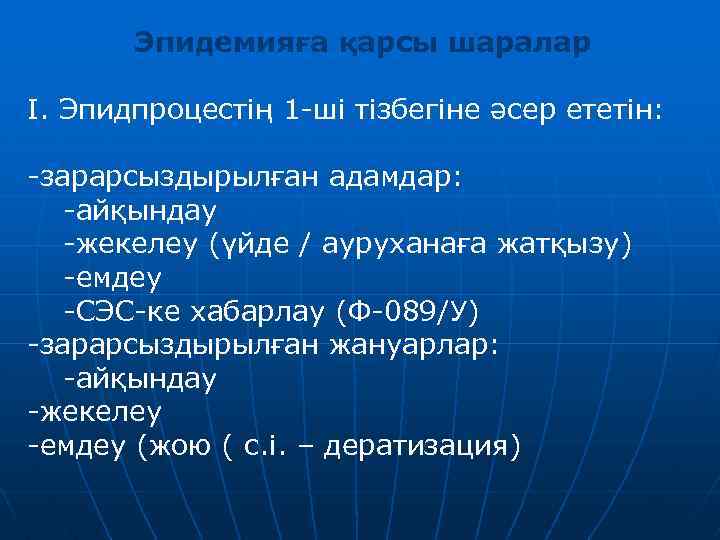 Эпидемияға қарсы шаралар

I. Эпидпроцестің 1-ші тізбегіне әсер ететін:

-зарарсыздырылған адамдар:
-айқындау
-жекелеу (үйде / ауруханаға жатқызу)
-емдеу
-СЭС-ке хабарлау (Ф-089/У)
-зарарсыздырылған жануарлар:
-айқындау
-жекелеу
-емдеу (жою ( с.і. – дератизация)